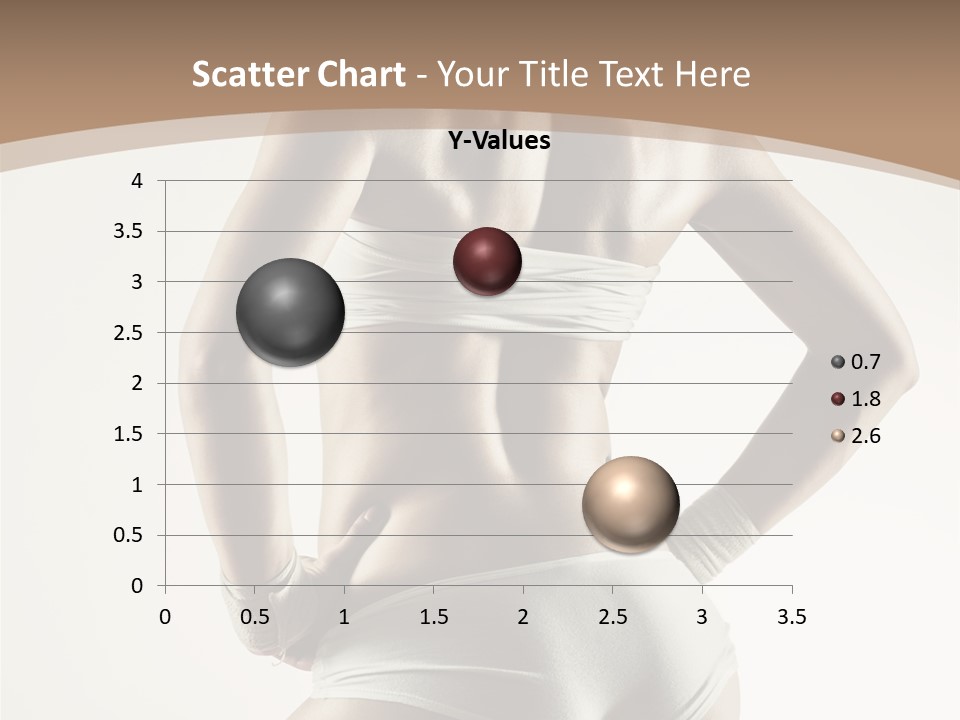 Scatter Chart - Your Title Text Here

Y-Values

4
3.5
3
2.5
2
1.5
1
0.5
0

0 0.5 1 1.5 2 2.5 3 3.5

0.7
1.8
2.6